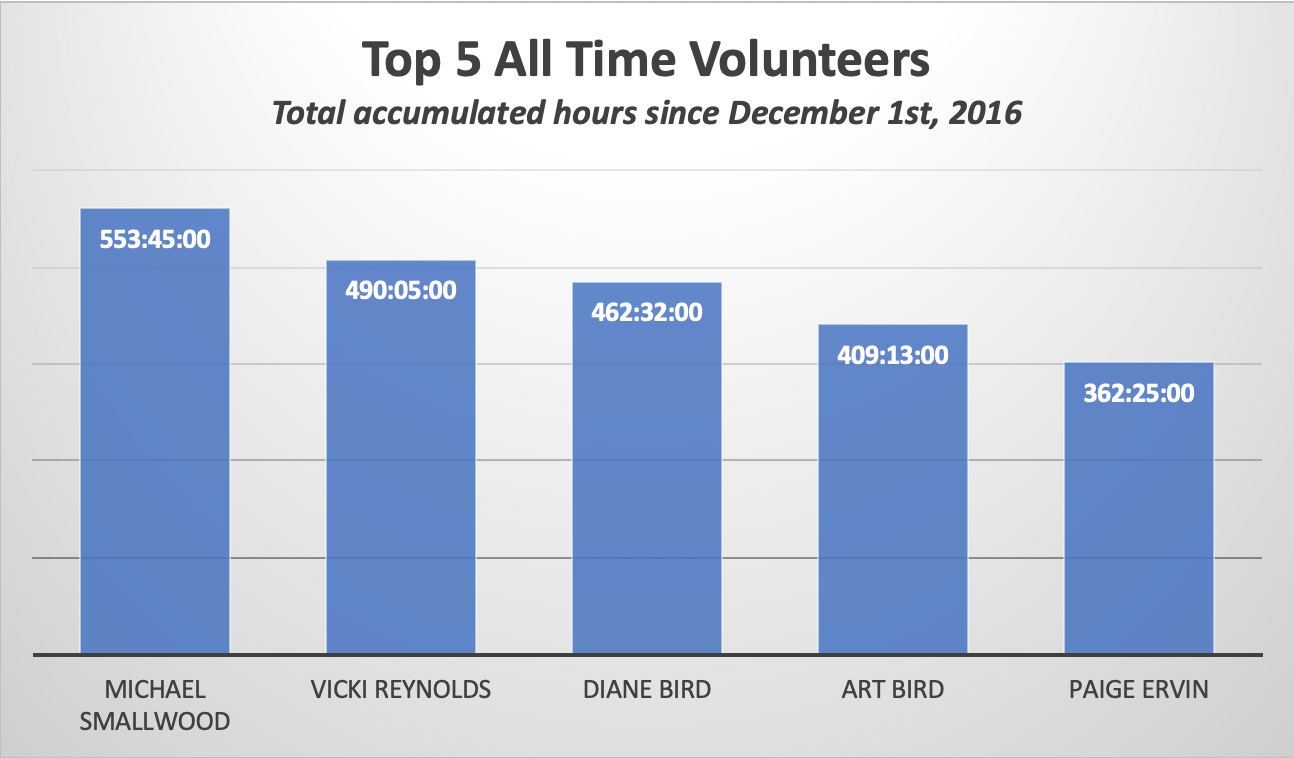 Top 5 All Time Volunteers
Total accumulated hours since December 1st, 2016

553:45:00
490:05:00
462:32:00
409:13:00
362:25:00

MICHAEL SMALLWOOD
VICKI REYNOLDS
DIANE BIRD
ART BIRD
PAIGE ERVIN